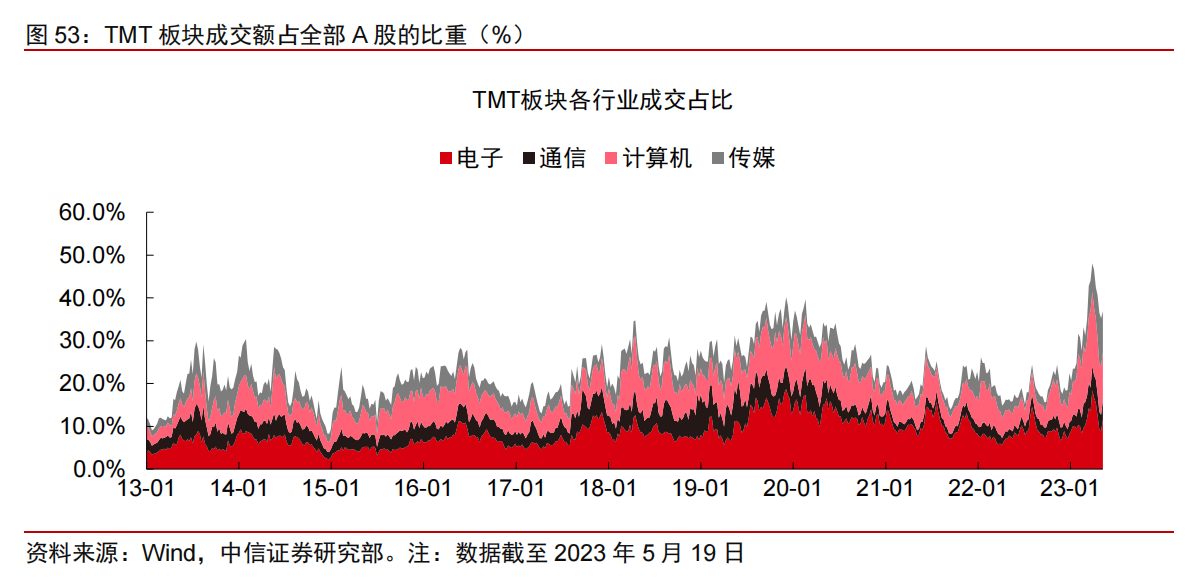 图 53：TMT 板块成交额占全部 A 股的比重（%）

TMT板块各行业成交占比

电子 通信 计算机 传媒

60.0%
50.0%
40.0%
30.0%
20.0%
10.0%
0.0%

13-01 14-01 15-01 16-01 17-01 18-01 19-01 20-01 21-01 22-01 23-01

资料来源：Wind，中信证券研究部。注：数据截至 2023 年 5 月 19 日